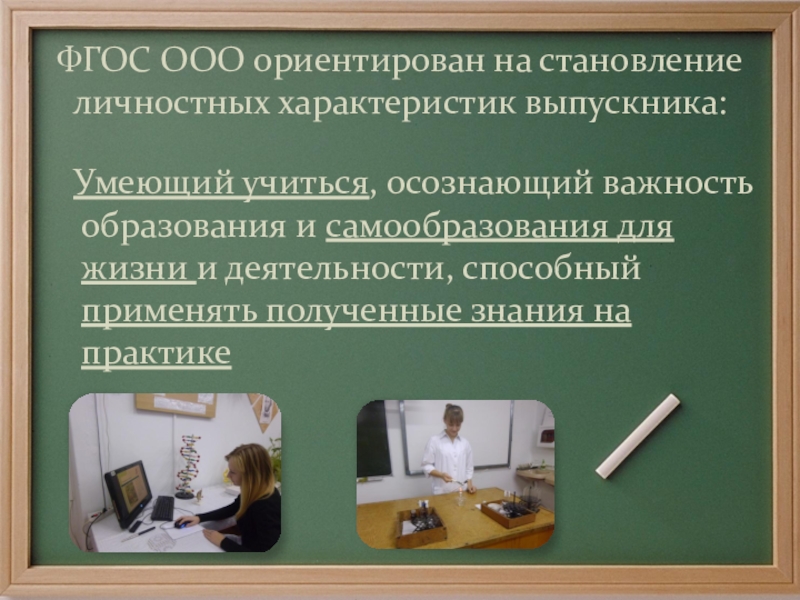 ФГОС ООО ориентирован на становление личностных характеристик выпускника:

Умеющий учиться, осознающий важность образования и самообразования для жизни и деятельности, способный применять полученные знания на практике